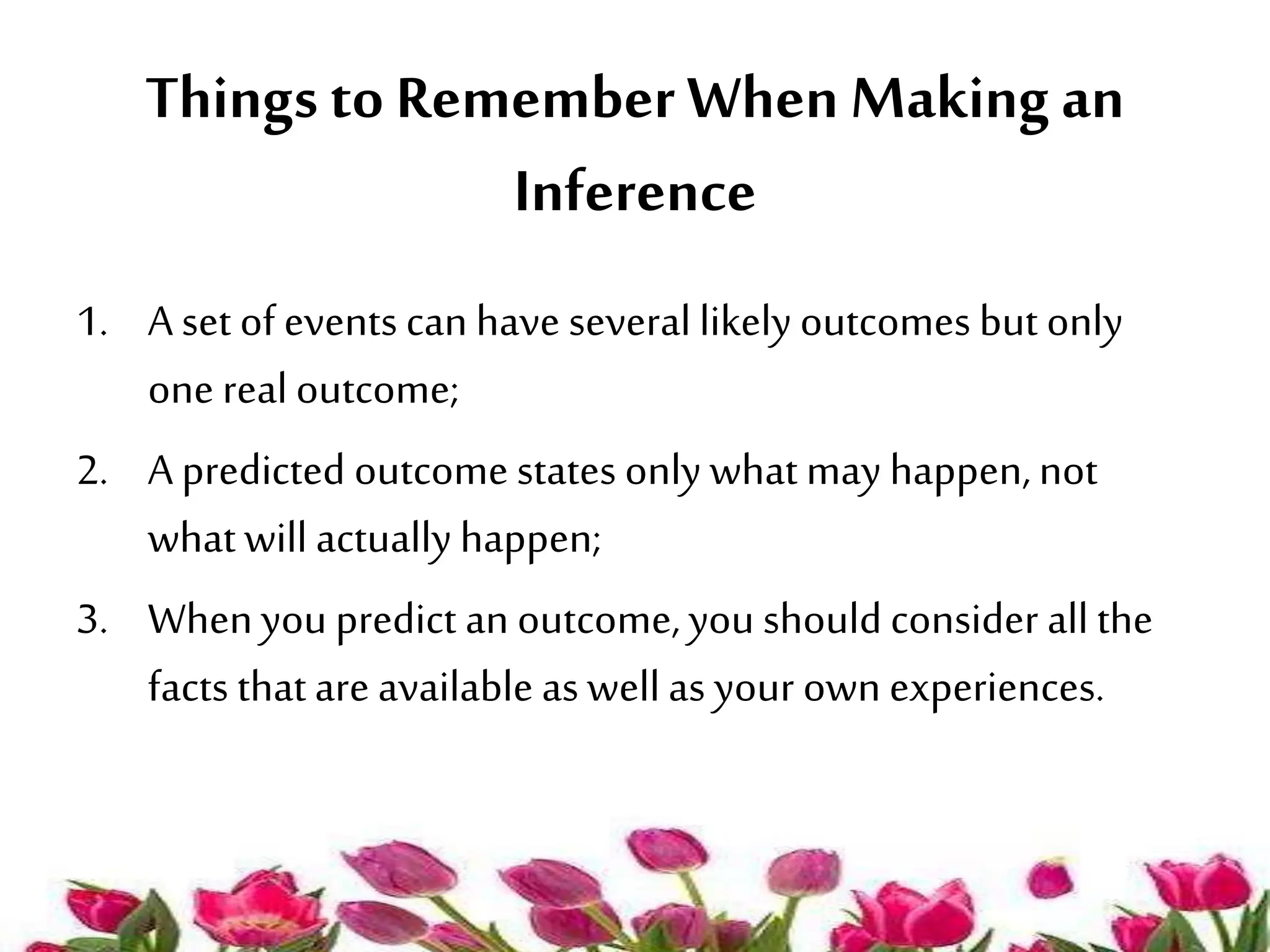 Things to Remember When Making an Inference

1. A set of events can have several likely outcomes but only one real outcome;

2. A predicted outcome states only what may happen, not what will actually happen;

3. When you predict an outcome, you should consider all the facts that are available as well as your own experiences.